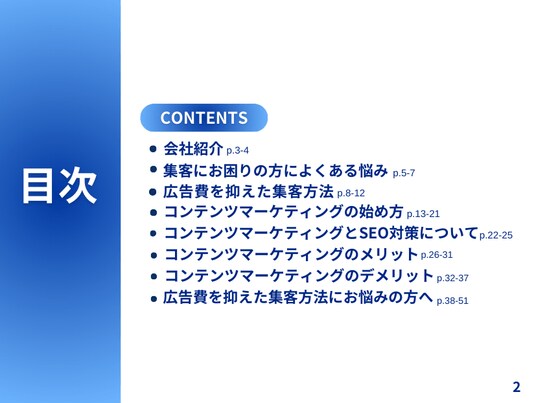 目次

CONTENTS

- 会社紹介 p.3-4
- 集客にお困りの方によくある悩み p.5-7
- 広告費を抑えた集客方法 p.8-12
- コンテンツマーケティングの始め方 p.13-21
- コンテンツマーケティングとSEO対策についてp.22-25
- コンテンツマーケティングのメリット p.26-31
- コンテンツマーケティングのデメリット p.32-37
- 広告費を抑えた集客方法にお悩みの方へ p.38-51

2